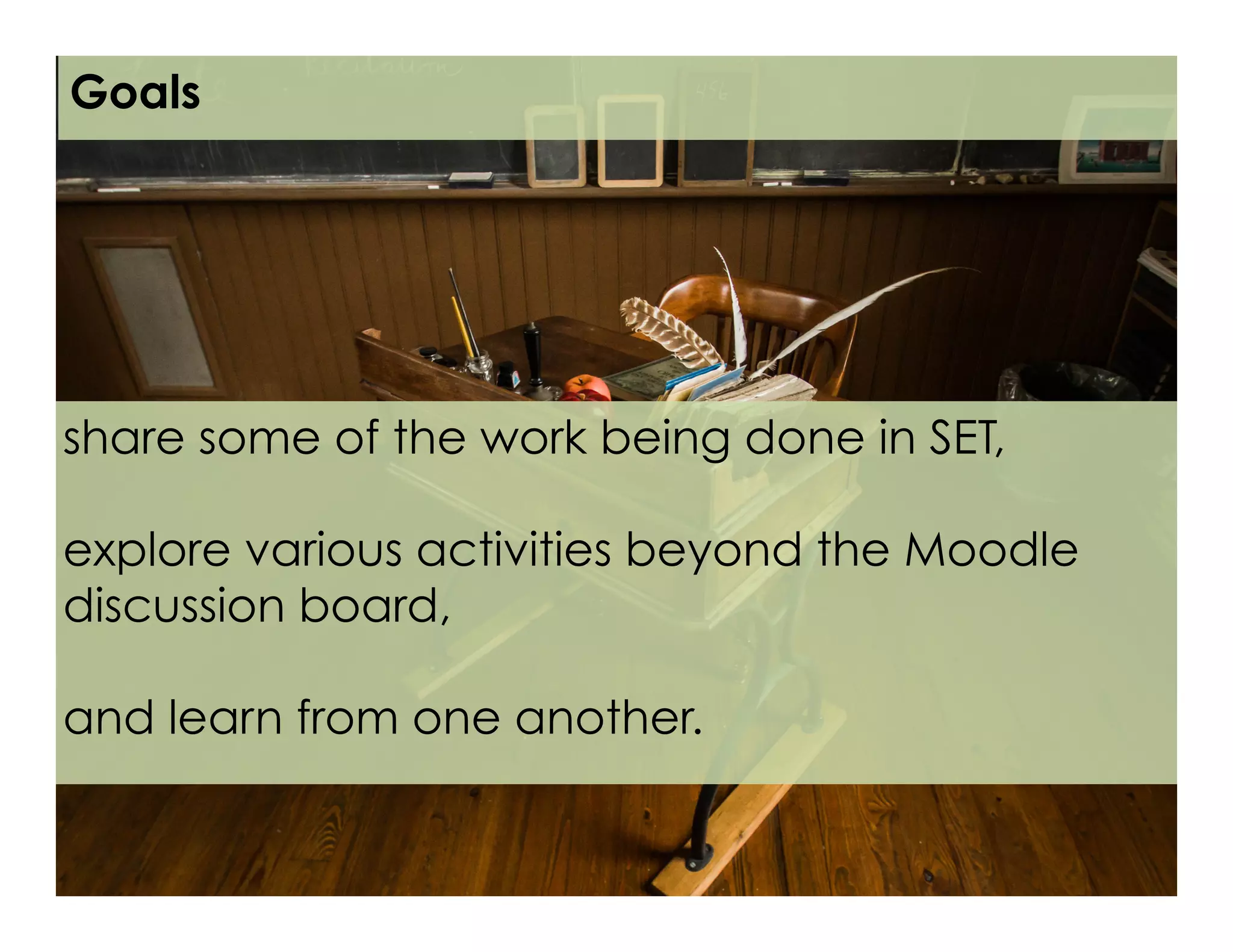 Goals

share some of the work being done in SET,

explore various activities beyond the Moodle discussion board,

and learn from one another.